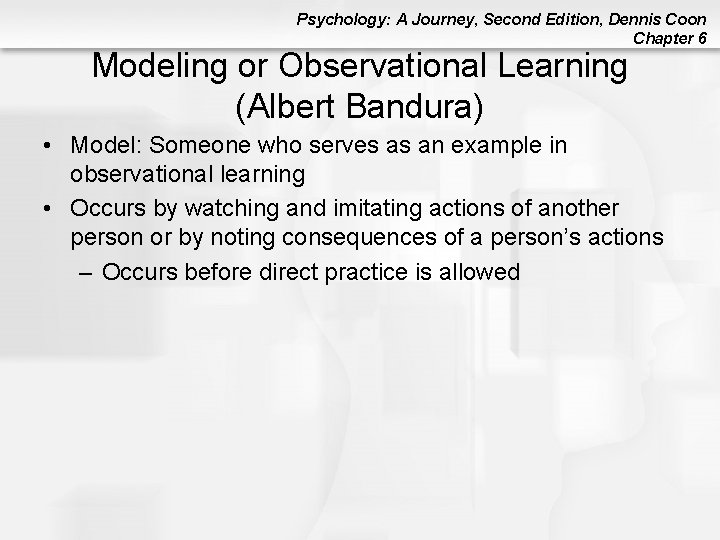 Psychology: A Journey, Second Edition, Dennis Coon
Chapter 6

Modeling or Observational Learning (Albert Bandura)

• Model: Someone who serves as an example in observational learning
• Occurs by watching and imitating actions of another person or by noting consequences of a person's actions
– Occurs before direct practice is allowed